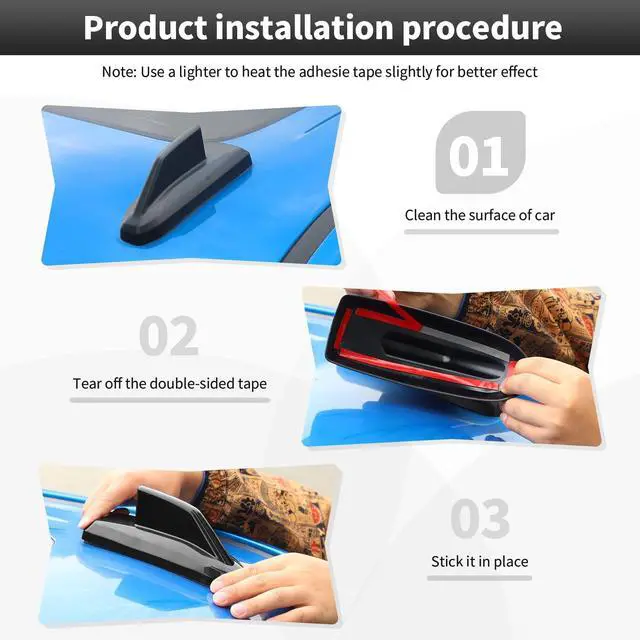 Product installation procedure

Note: Use a lighter to heat the adhesie tape slightly for better effect

01

Clean the surface of car

02

Tear off the double-sided tape

03

Stick it in place